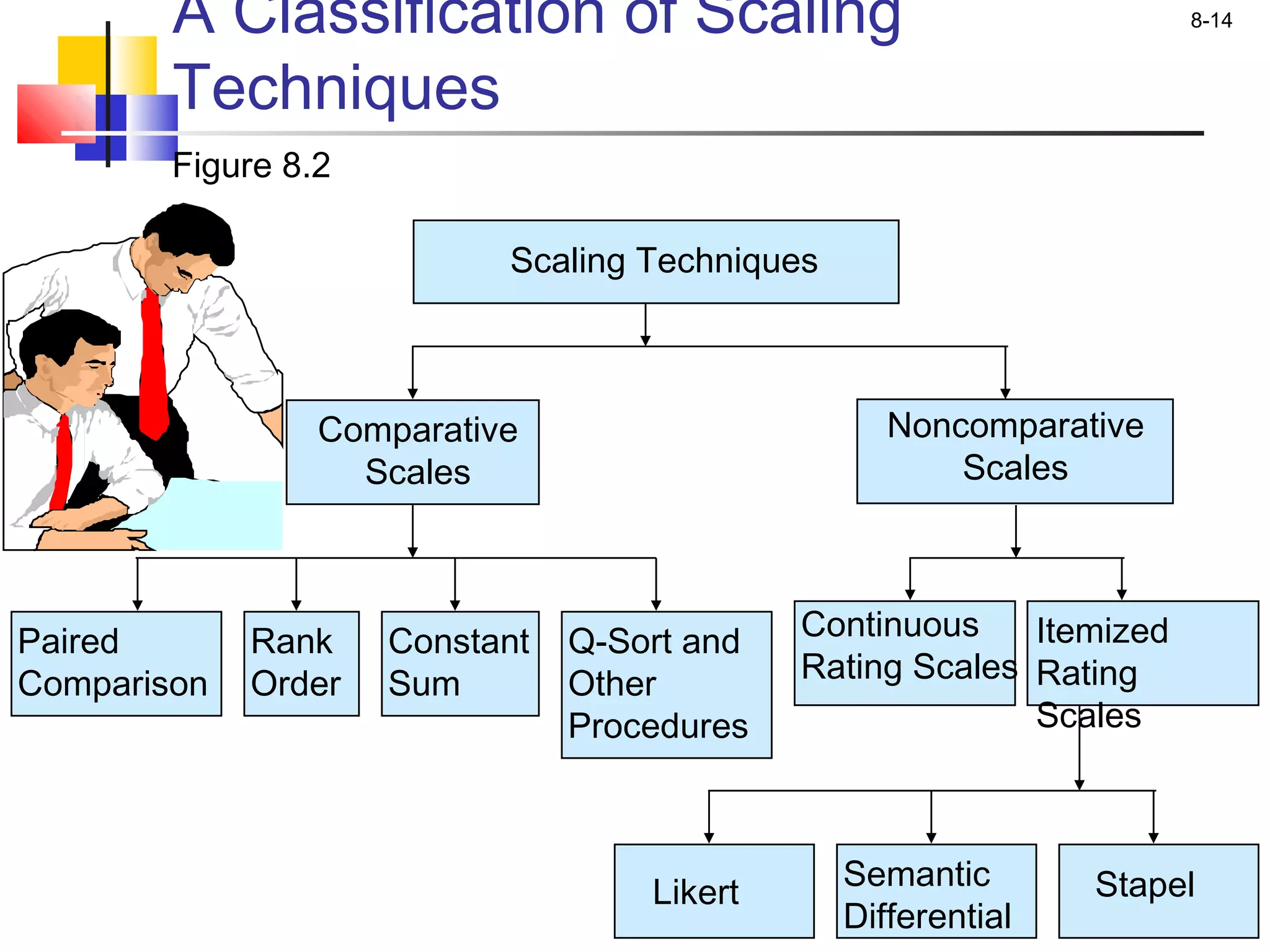 A Classification of Scaling Techniques

8-14

Figure 8.2

Scaling Techniques

Comparative Scales

Noncomparative Scales

Paired Comparison

Rank Order

Constant Sum

Q-Sort and Other Procedures

Continuous Rating Scales

Itemized Rating Scales

Likert

Semantic Differential

Stapel